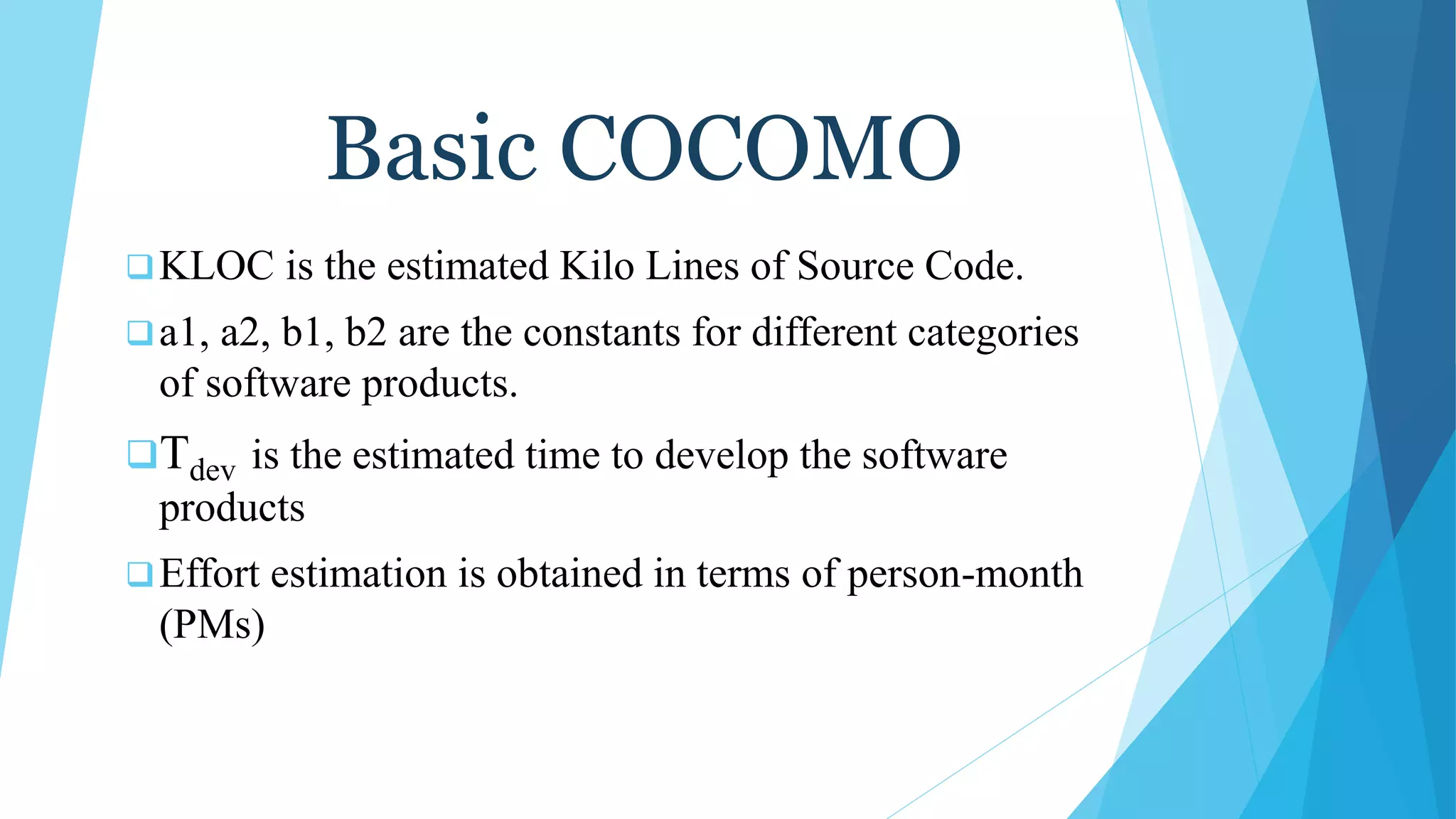 Basic COCOMO

❑ KLOC is the estimated Kilo Lines of Source Code.

❑ a1, a2, b1, b2 are the constants for different categories of software products.

❑ $T_{dev}$ is the estimated time to develop the software products

❑ Effort estimation is obtained in terms of person-month (PMs)